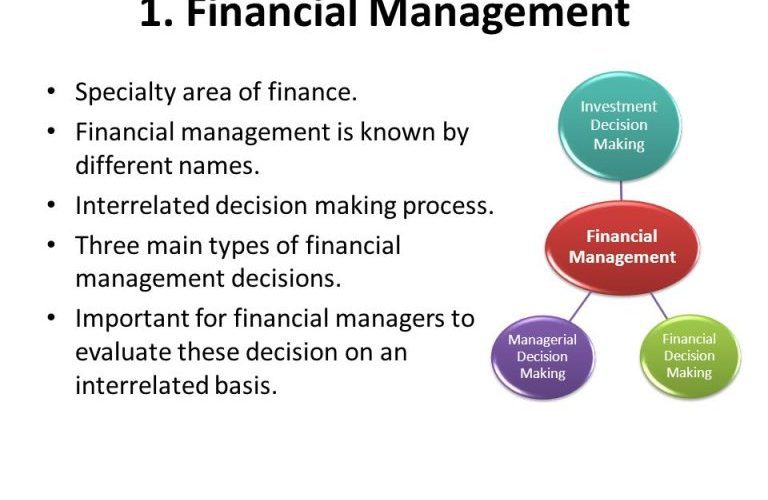 1. Financial Management

• Specialty area of finance.
• Financial management is known by different names.
• Interrelated decision making process.
• Three main types of financial management decisions.
• Important for financial managers to evaluate these decision on an interrelated basis.

Investment Decision Making

Financial Management

Managerial Decision Making

Financial Decision Making